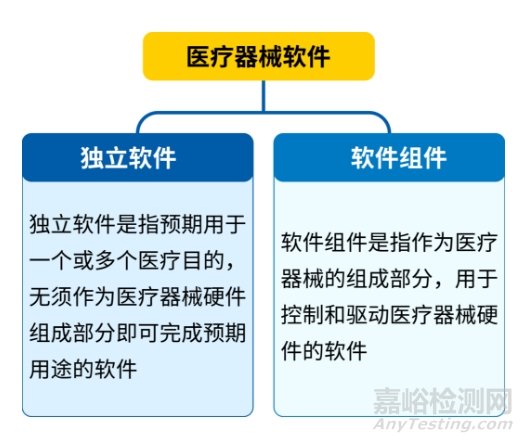 医疗器械软件

独立软件

独立软件是指预期用于一个或多个医疗目的，无须作为医疗器械硬件组成部分即可完成预期用途的软件

软件组件

软件组件是指作为医疗器械的组成部分，用于控制和驱动医疗器械硬件的软件

嘉峪检测网
AnyTesting.com